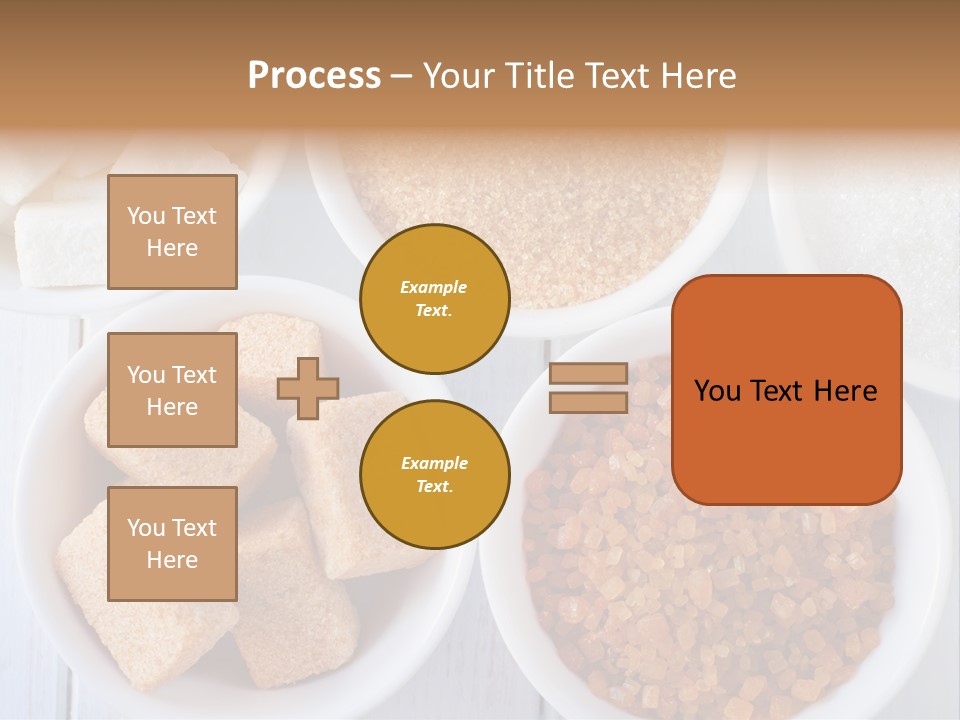 Process – Your Title Text Here

You Text Here

You Text Here

You Text Here

Example Text.

Example Text.

You Text Here